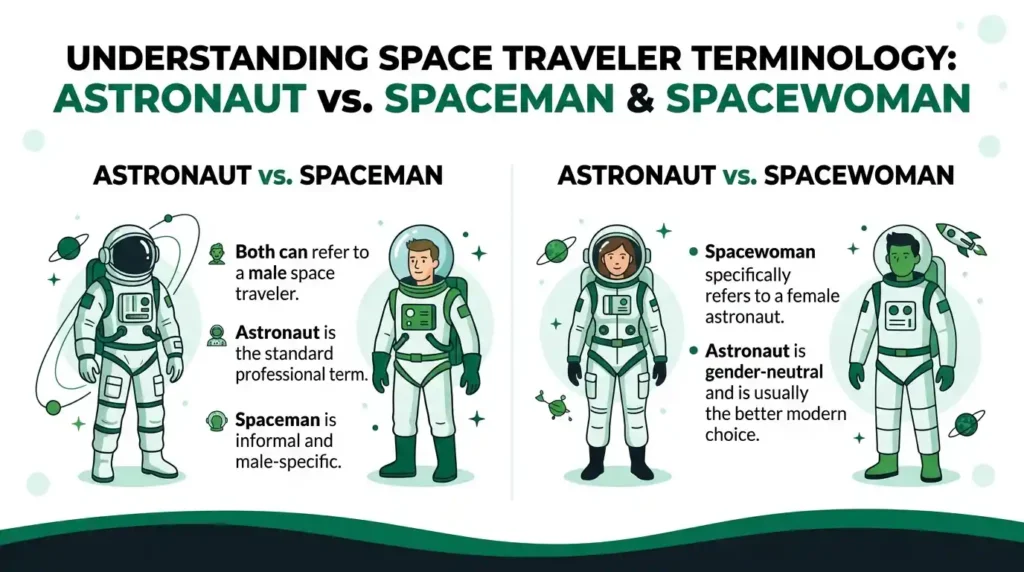 UNDERSTANDING SPACE TRAVELER TERMINOLOGY:
ASTRONAUT vs. SPACEMAN & SPACEWOMAN

ASTRONAUT vs. SPACEMAN

Both can refer to a male space traveler.

Astronaut is the standard professional term.

Spaceman is informal and male-specific.

ASTRONAUT vs. SPACEWOMAN

Spacewoman specifically refers to a female astronaut.

Astronaut is gender-neutral and is usually the better modern choice.